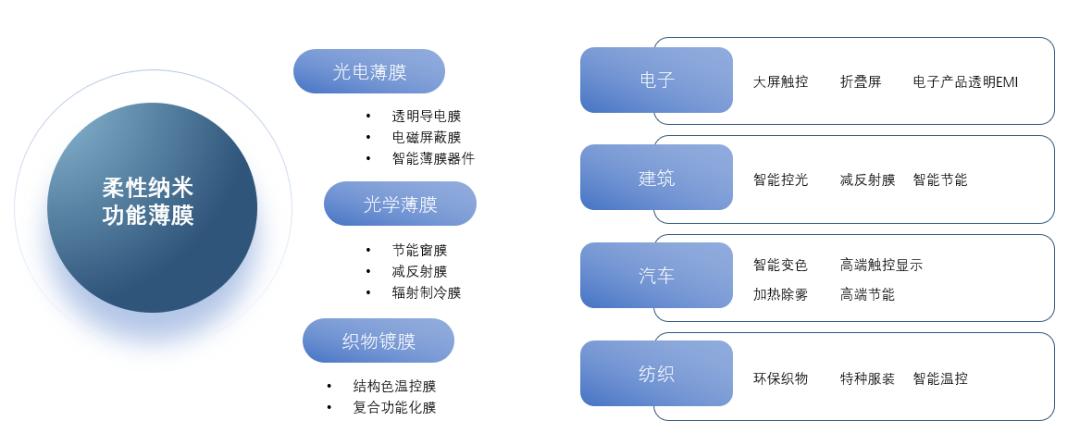 柔性纳米
功能薄膜

光电薄膜
• 透明导电膜
• 电磁屏蔽膜
• 智能薄膜器件

光学薄膜
• 节能窗膜
• 减反射膜
• 辐射制冷膜

织物镀膜
• 结构色温控膜
• 复合功能化膜

电子
大屏触控 折叠屏 电子产品透明EMI

建筑
智能控光 减反射膜 智能节能

汽车
智能变色 高端触控显示
加热除雾 高端节能

纺织
环保织物 特种服装 智能温控